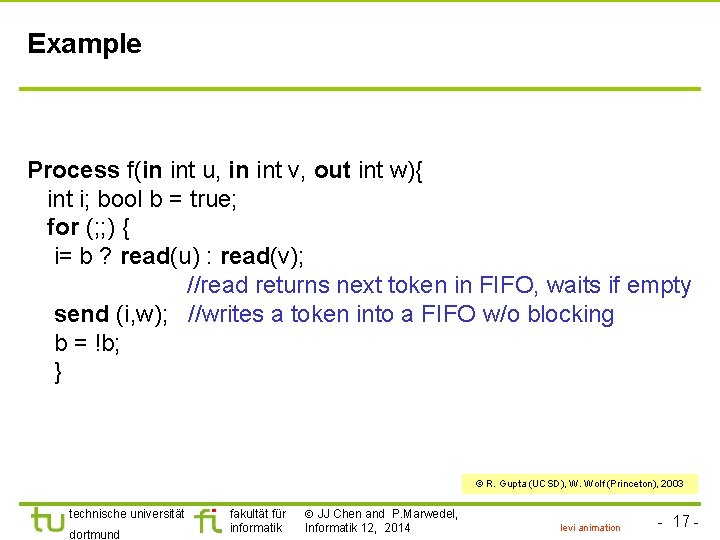 Example

Process f(in int u, in int v, out int w){
int i; bool b = true;
for (;;) {
i= b ? read(u) : read(v);
//read returns next token in FIFO, waits if empty
send (i,w); //writes a token into a FIFO w/o blocking
b = !b;
}

© R. Gupta (UCSD), W. Wolf (Princeton), 2003

tu technische universität dortmund

fi fakultät für informatik

© JJ Chen and P.Marwedel, Informatik 12, 2014

levi animation

- 17 -